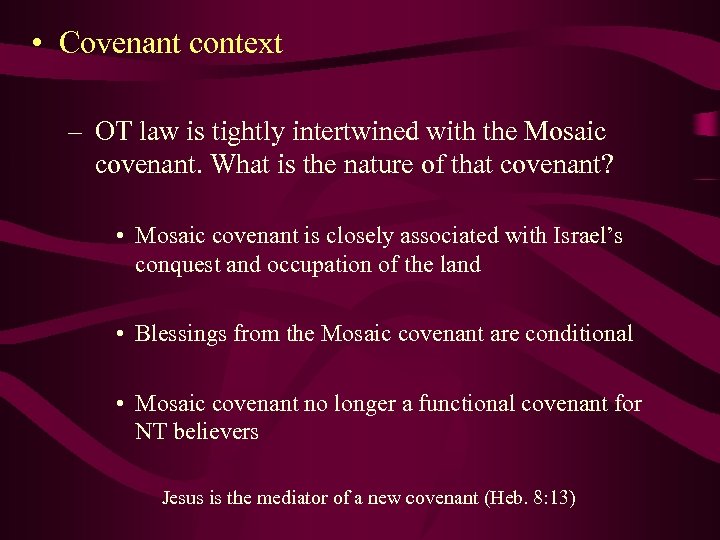 • Covenant context

– OT law is tightly intertwined with the Mosaic covenant. What is the nature of that covenant?

• Mosaic covenant is closely associated with Israel's conquest and occupation of the land

• Blessings from the Mosaic covenant are conditional

• Mosaic covenant no longer a functional covenant for NT believers

Jesus is the mediator of a new covenant (Heb. 8:13)